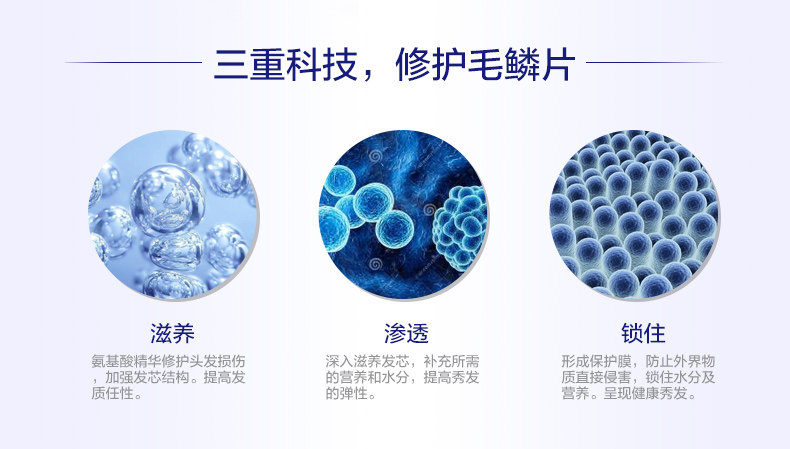 三重科技，修护毛鳞片

滋养

氨基酸精华修护头发损伤，加强发芯结构。提高发质任性。

渗透

深入滋养发芯，补充所需的营养和水分，提高秀发的弹性。

锁住

形成保护膜，防止外界物质直接侵害，锁住水分及营养。呈现健康秀发。